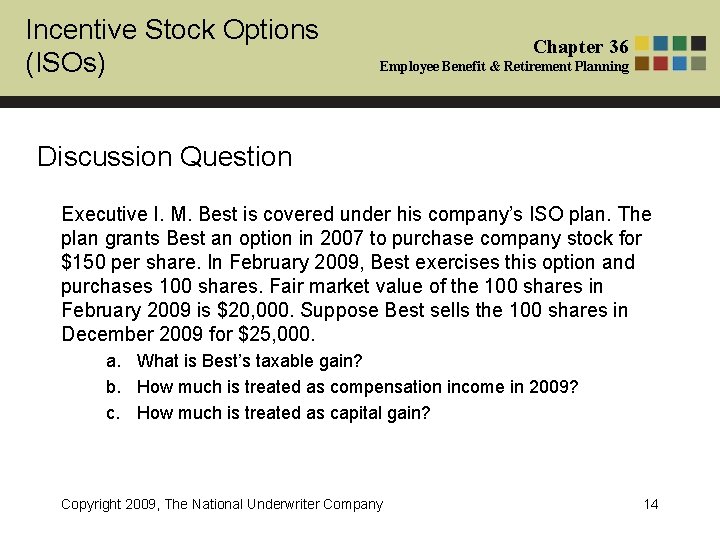 Incentive Stock Options (ISOs)

Chapter 36
Employee Benefit & Retirement Planning

Discussion Question

Executive I. M. Best is covered under his company's ISO plan. The plan grants Best an option in 2007 to purchase company stock for \$150 per share. In February 2009, Best exercises this option and purchases 100 shares. Fair market value of the 100 shares in February 2009 is \$20,000. Suppose Best sells the 100 shares in December 2009 for \$25,000.

a. What is Best's taxable gain?
b. How much is treated as compensation income in 2009?
c. How much is treated as capital gain?

Copyright 2009, The National Underwriter Company

14